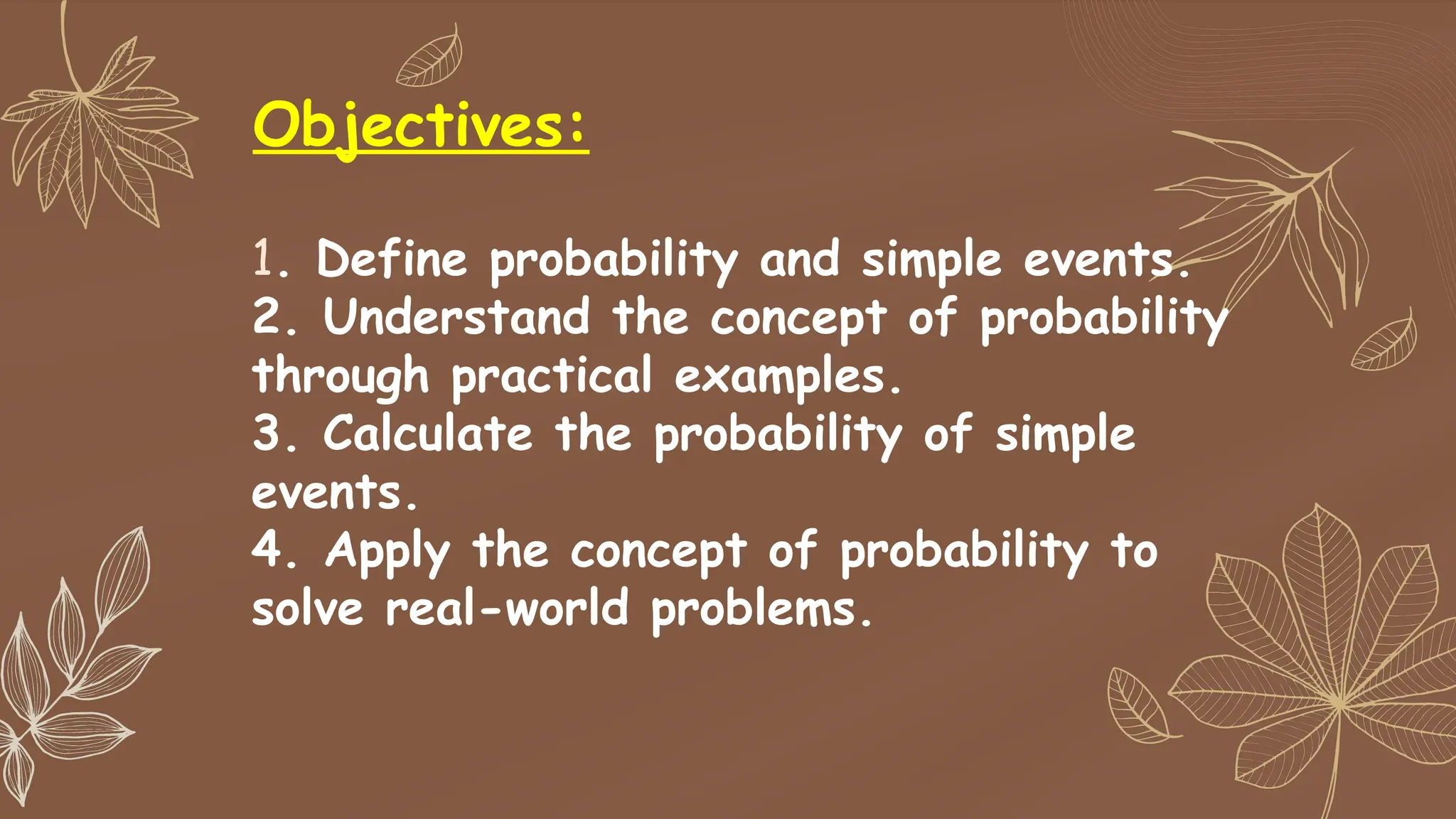 Objectives:

1. Define probability and simple events.
2. Understand the concept of probability through practical examples.
3. Calculate the probability of simple events.
4. Apply the concept of probability to solve real-world problems.